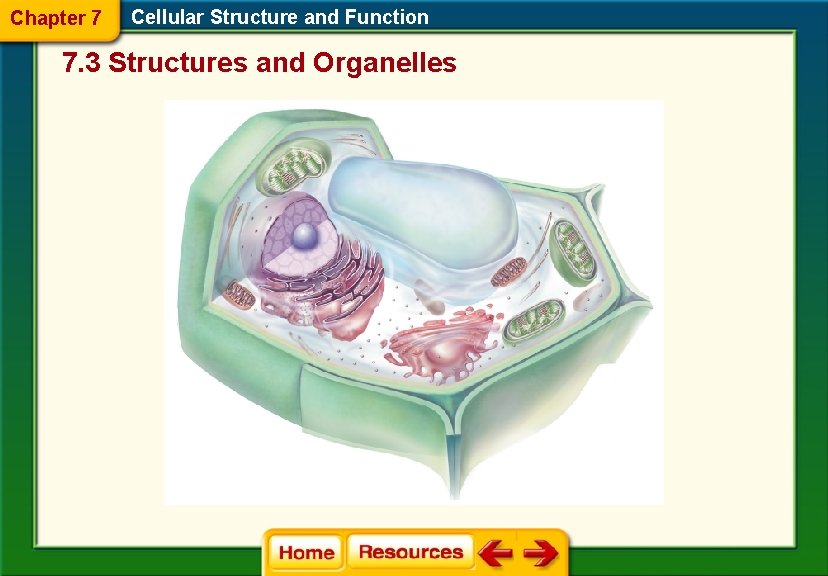 Chapter 7 Cellular Structure and Function

7.3 Structures and Organelles

Home Resources